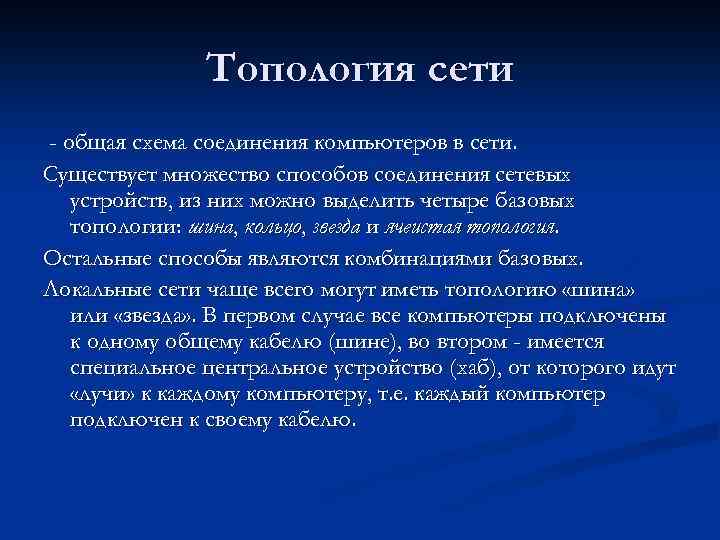 Топология сети

- общая схема соединения компьютеров в сети.

Существует множество способов соединения сетевых устройств, из них можно выделить четыре базовых топологии: шина, кольцо, звезда и ячеистая топология.

Остальные способы являются комбинациями базовых.

Локальные сети чаще всего могут иметь топологию «шина» или «звезда». В первом случае все компьютеры подключены к одному общему кабелю (шине), во втором - имеется специальное центральное устройство (хаб), от которого идут «лучи» к каждому компьютеру, т.е. каждый компьютер подключен к своему кабелю.